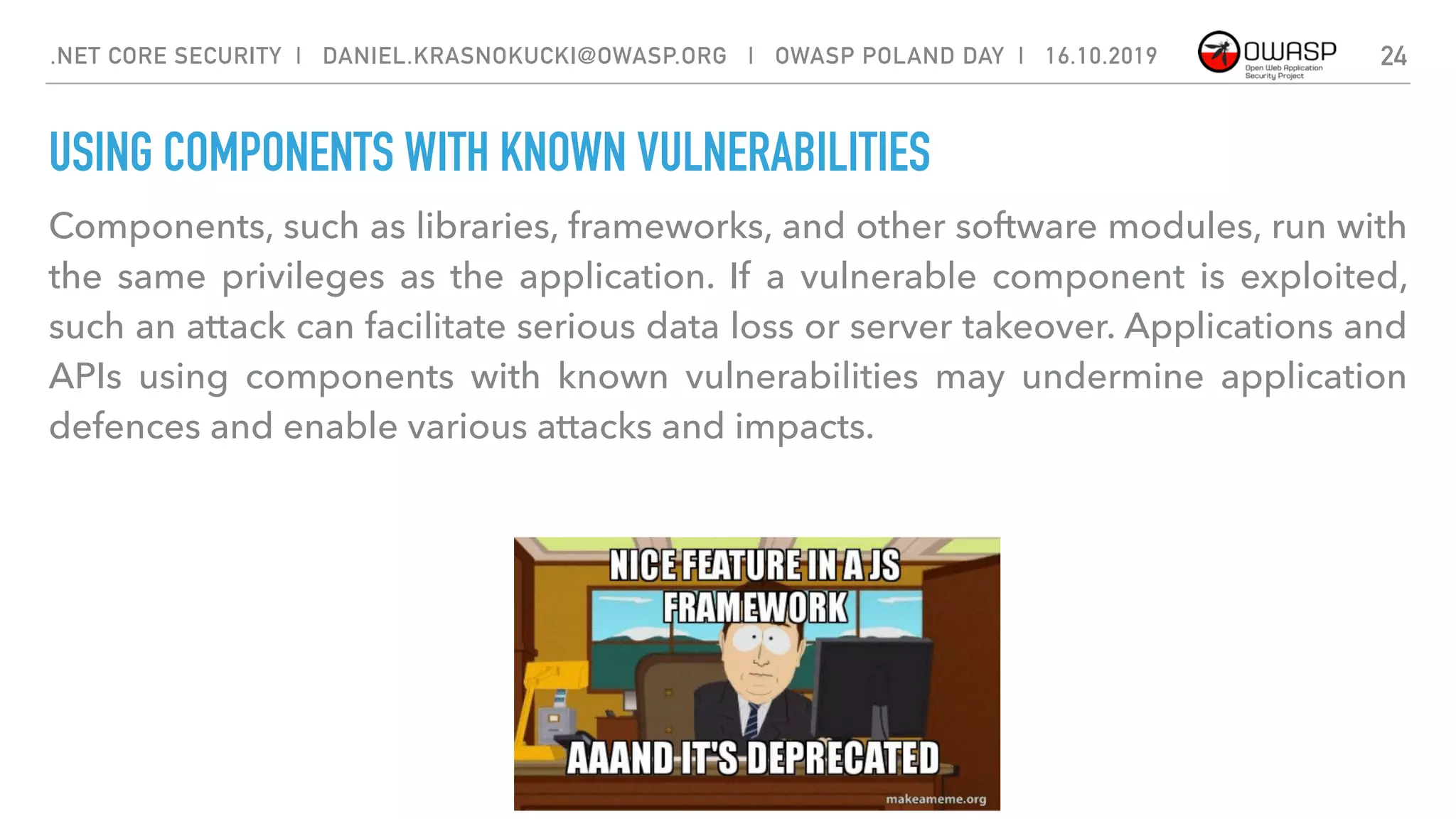 .NET CORE SECURITY | DANIEL.KRASNOKUCKI@OWASP.ORG | OWASP POLAND DAY | 16.10.2019

OWASP
Open Web Application Security Project

24

USING COMPONENTS WITH KNOWN VULNERABILITIES

Components, such as libraries, frameworks, and other software modules, run with the same privileges as the application. If a vulnerable component is exploited, such an attack can facilitate serious data loss or server takeover. Applications and APIs using components with known vulnerabilities may undermine application defences and enable various attacks and impacts.

NICE FEATURE IN A JS FRAMEWORK

AAAND IT'S DEPRECATED

makeameme.org